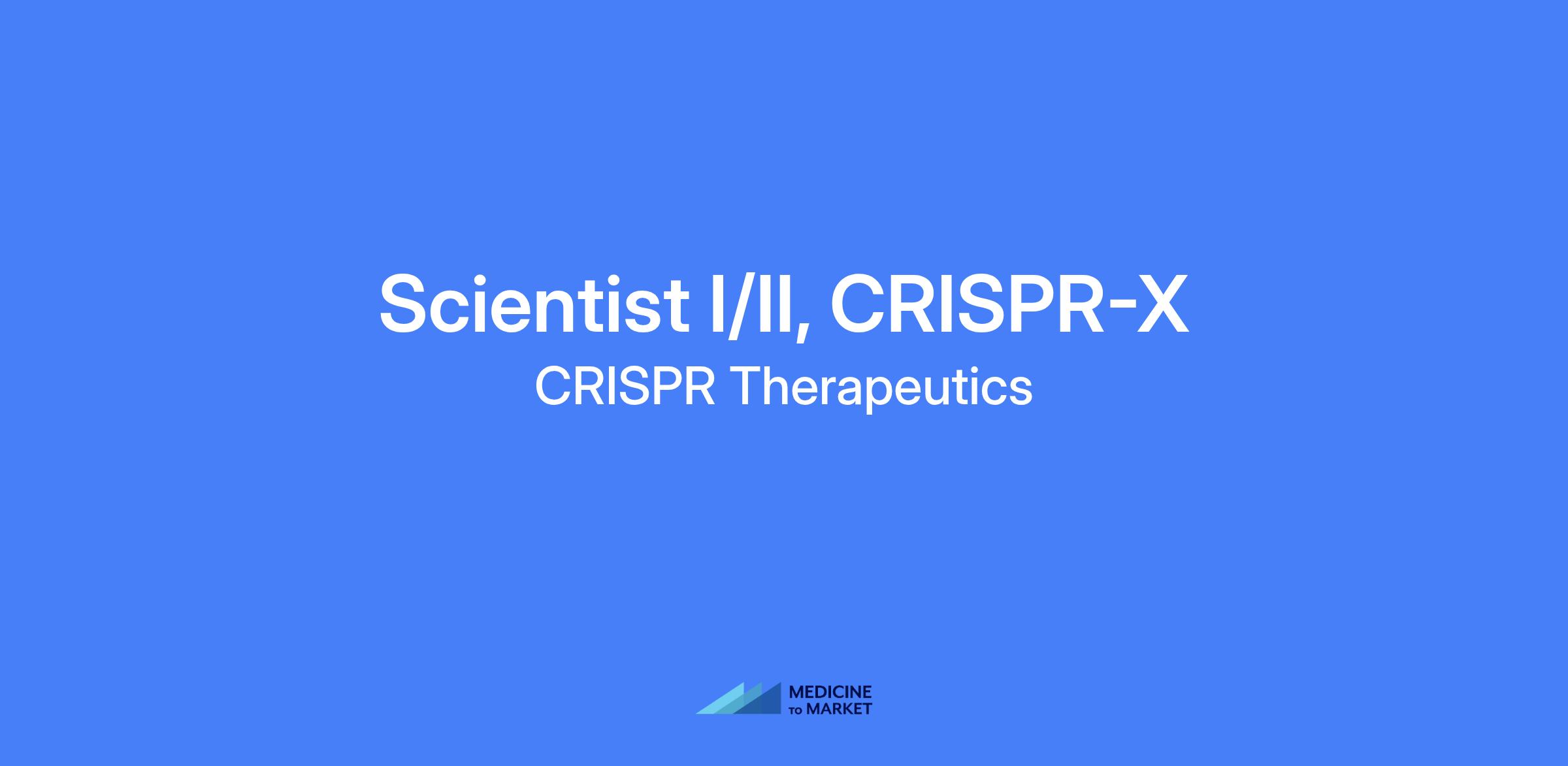 Scientist I/II, CRISPR-X
CRISPR Therapeutics

MEDICINE
TO MARKET